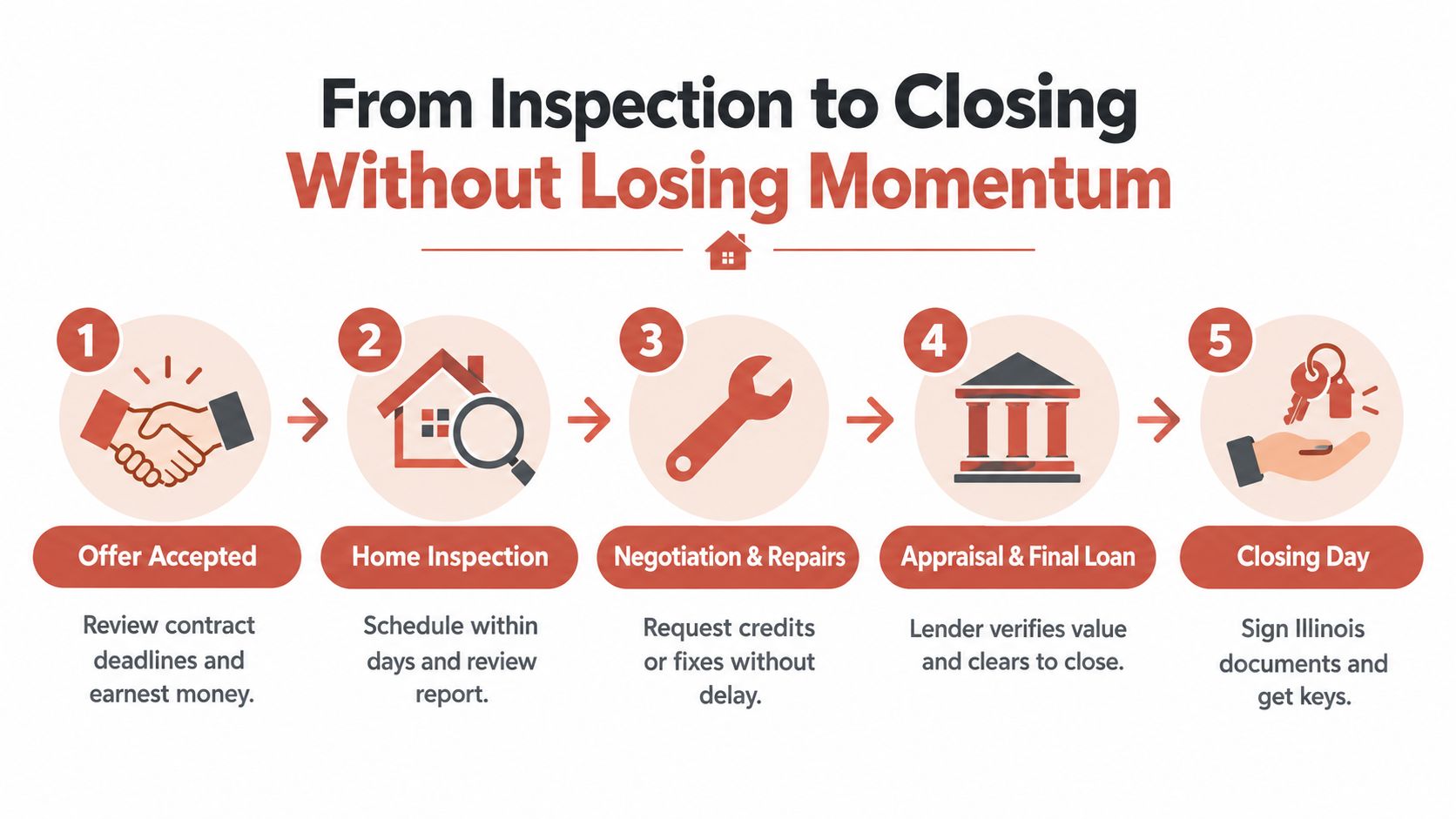 From Inspection to Closing
Without Losing Momentum

1
Offer Accepted
Review contract deadlines and earnest money.

2
Home Inspection
Schedule within days and review report.

3
Negotiation & Repairs
Request credits or fixes without delay.

4
Appraisal & Final Loan
Lender verifies value and clears to close.

5
Closing Day
Sign Illinois documents and get keys.